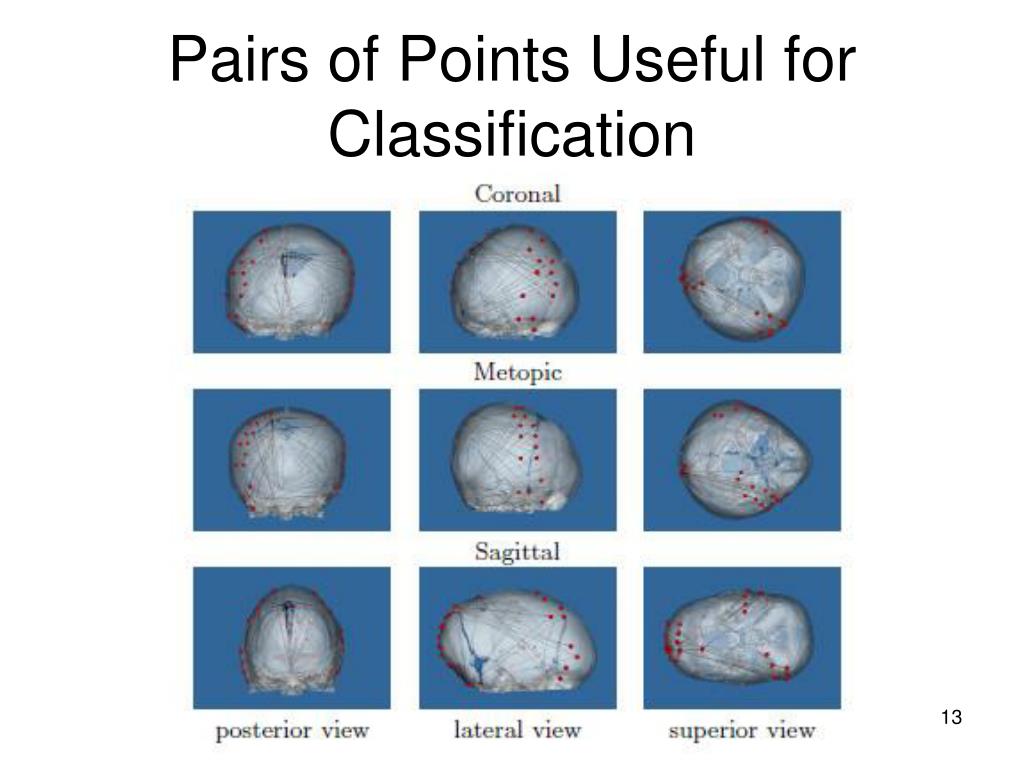 Pairs of Points Useful for Classification

Coronal

Metopic

Sagittal

posterior view
lateral view
superior view

13